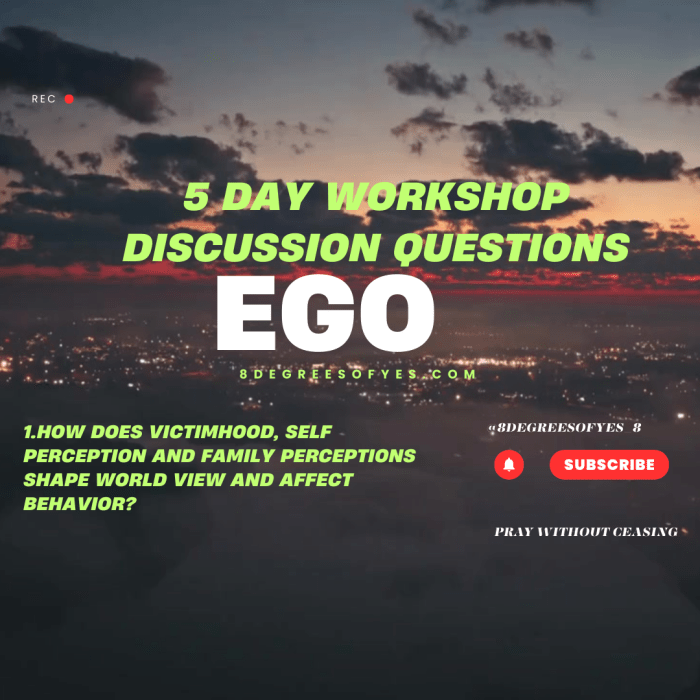 REC

5 DAY WORKSHOP DISCUSSION QUESTIONS

EGO

8DEGREESOFYES.COM

1.HOW DOES VICTIMHOOD, SELF PERCEPTION AND FAMILY PERCEPTIONS SHAPE WORLD VIEW AND AFFECT BEHAVIOR?

@8DEGREESOFYES_8

SUBSCRIBE

PRAY WITHOUT CEASING